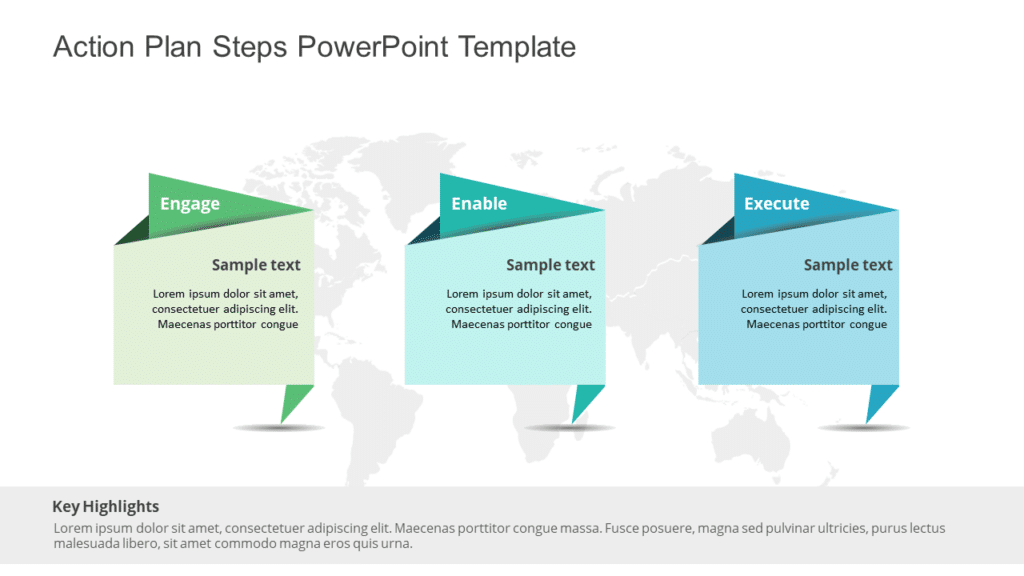 Action Plan Steps PowerPoint Template

Engage

Sample text

Lorem ipsum dolor sit amet, consectetuer adipiscing elit. Maecenas porttitor congue

Enable

Sample text

Lorem ipsum dolor sit amet, consectetuer adipiscing elit. Maecenas porttitor congue

Execute

Sample text

Lorem ipsum dolor sit amet, consectetuer adipiscing elit. Maecenas porttitor congue

Key Highlights

Lorem ipsum dolor sit amet, consectetuer adipiscing elit. Maecenas porttitor congue massa. Fusce posuere, magna sed pulvinar ultricies, purus lectus malesuada libero, sit amet commodo magna eros quis urna.